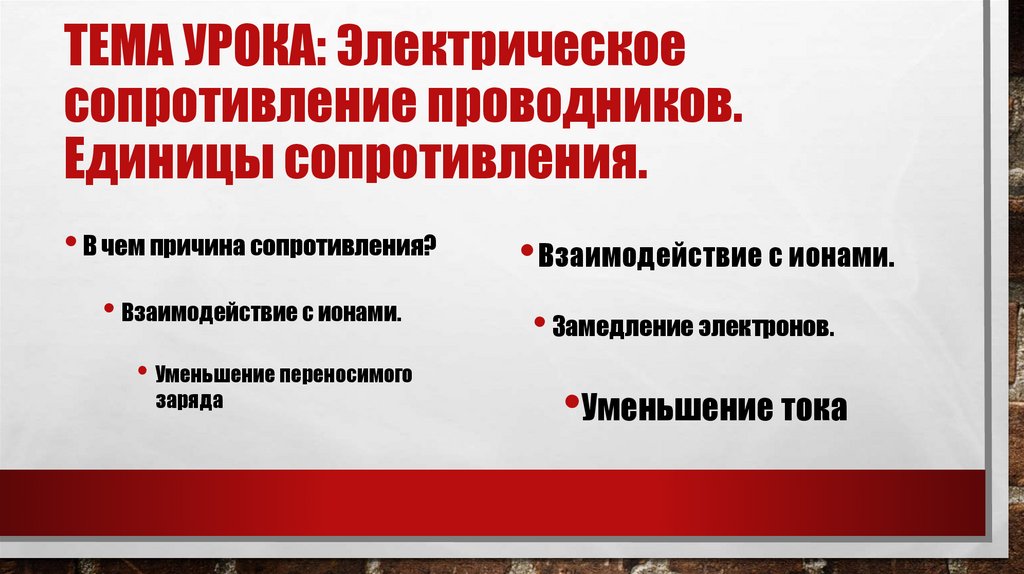 ТЕМА УРОКА: Электрическое сопротивление проводников. Единицы сопротивления.

• В чем причина сопротивления?

• Взаимодействие с ионами.

• Уменьшение переносимого заряда

• Взаимодействие с ионами.

• Замедление электронов.

• Уменьшение тока